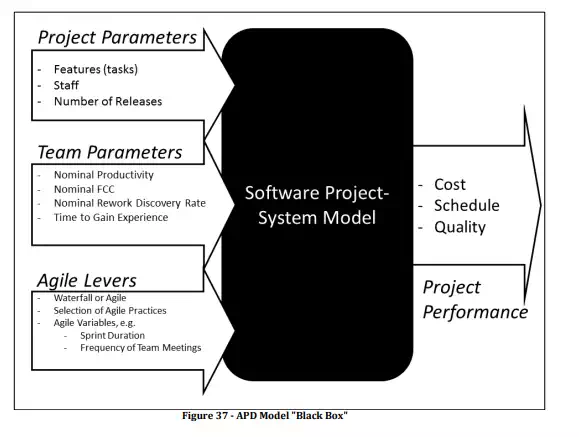 Project Parameters

- Features (tasks)
- Staff
- Number of Releases

Team Parameters

- Nominal Productivity
- Nominal FCC
- Nominal Rework Discovery Rate
- Time to Gain Experience

Agile Levers

- Waterfall or Agile
- Selection of Agile Practices
- Agile Variables, e.g.
  - Sprint Duration
  - Frequency of Team Meetings

Software Project-System Model

- Cost
- Schedule
- Quality

Project Performance

Figure 37 - APD Model "Black Box"